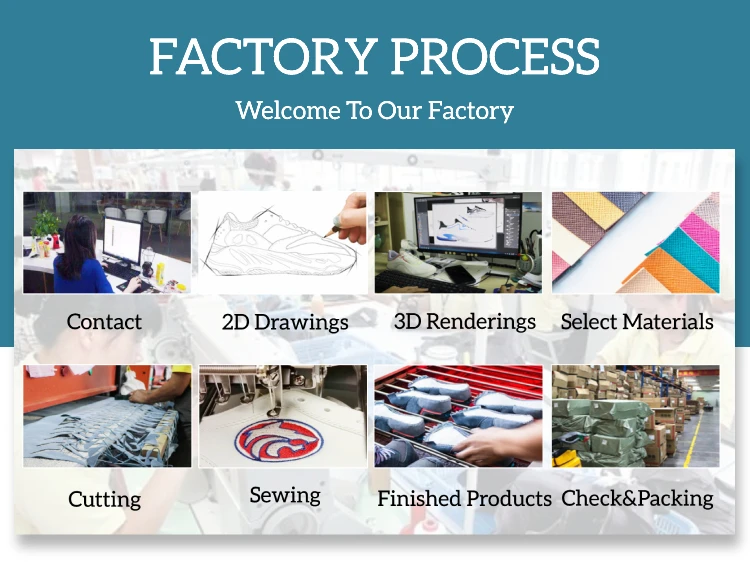 FACTORY PROCESS

Welcome To Our Factory

Contact

2D Drawings

3D Renderings

Select Materials

Cutting

Sewing

Finished Products

Check&Packing